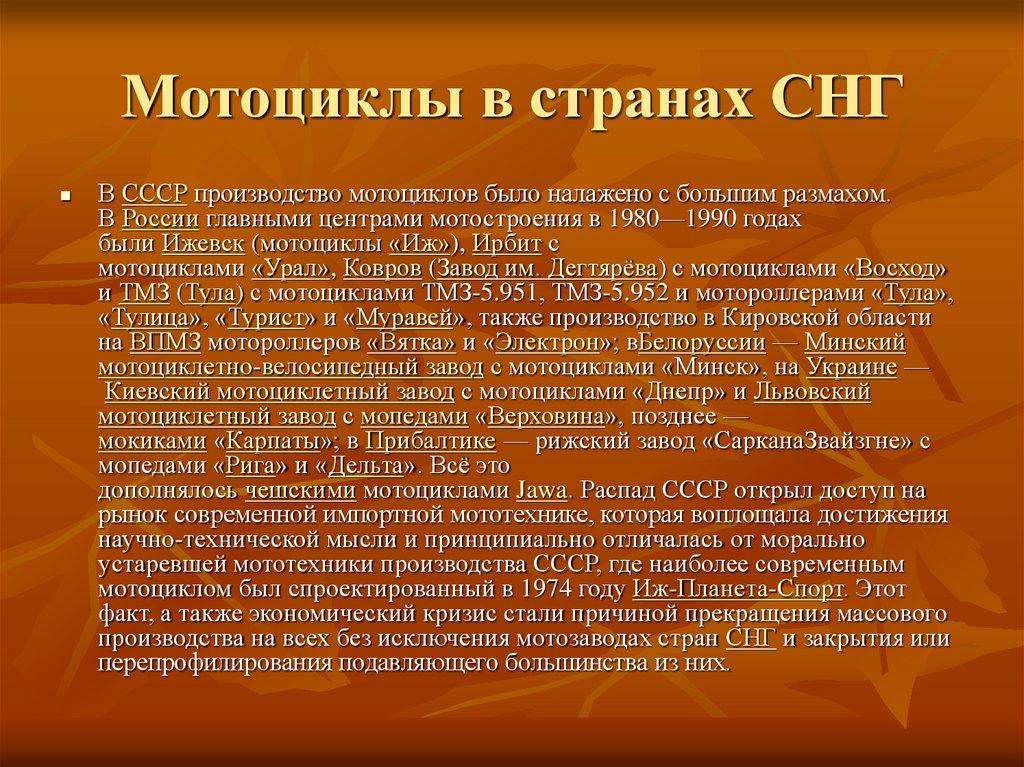 Мотоциклы в странах СНГ

В СССР производство мотоциклов было налажено с большим размахом. В России главными центрами мотостроения в 1980—1990 годах были Ижевск (мотоциклы «Иж»), Ирбит с мотоциклами «Урал», Ковров (Завод им. Дегтярёва) с мотоциклами «Восход» и ТМЗ (Тула) с мотоциклами ТМЗ-5.951, ТМЗ-5.952 и мотороллерами «Тула», «Тулица», «Турист» и «Муравей», также производство в Кировской области на ВПМЗ мотороллеров «Вятка» и «Электрон»; вБелоруссии — Минский мотоциклетно-велосипедный завод с мотоциклами «Минск», на Украине — Киевский мотоциклетный завод с мотоциклами «Днепр» и Львовский мотоциклетный завод с мопедами «Верховина», позднее — мокиками «Карпаты»; в Прибалтике — рижский завод «СарканаЗвайзгне» с мопедами «Рига» и «Дельта». Всё это дополнялось чешскими мотоциклами Jawa. Распад СССР открыл доступ на рынок современной импортной мототехнике, которая воплощала достижения научно-технической мысли и принципиально отличалась от морально устаревшей мототехники производства СССР, где наиболее современным мотоциклом был спроектированный в 1974 году Иж-Планета-Спорт. Этот факт, а также экономический кризис стали причиной прекращения массового производства на всех без исключения мотозаводах стран СНГ и закрытия или перепрофилирования подавляющего большинства из них.